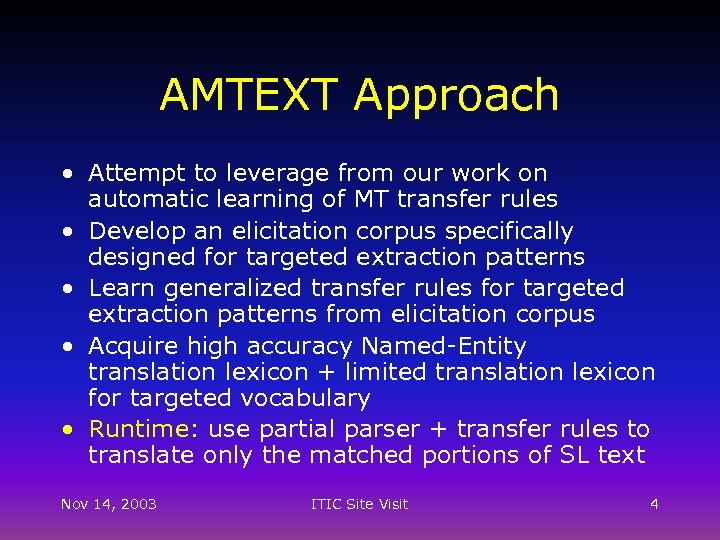 AMTEXT Approach

• Attempt to leverage from our work on automatic learning of MT transfer rules
• Develop an elicitation corpus specifically designed for targeted extraction patterns
• Learn generalized transfer rules for targeted extraction patterns from elicitation corpus
• Acquire high accuracy Named-Entity translation lexicon + limited translation lexicon for targeted vocabulary
• Runtime: use partial parser + transfer rules to translate only the matched portions of SL text

Nov 14, 2003 ITIC Site Visit 4